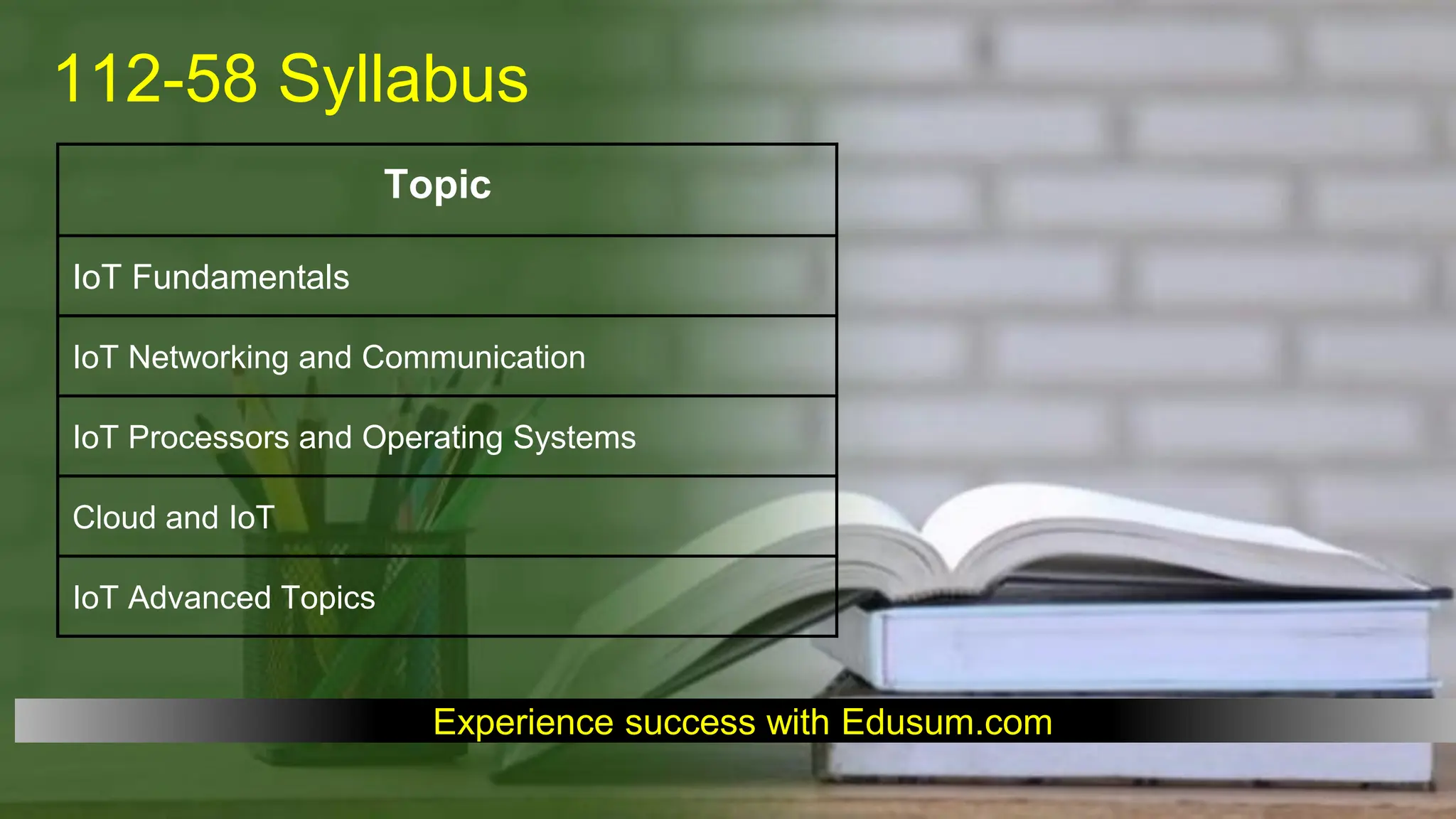 112-58 Syllabus

| Topic |
|---|
| IoT Fundamentals |
| IoT Networking and Communication |
| IoT Processors and Operating Systems |
| Cloud and IoT |
| IoT Advanced Topics |

Experience success with Edusum.com